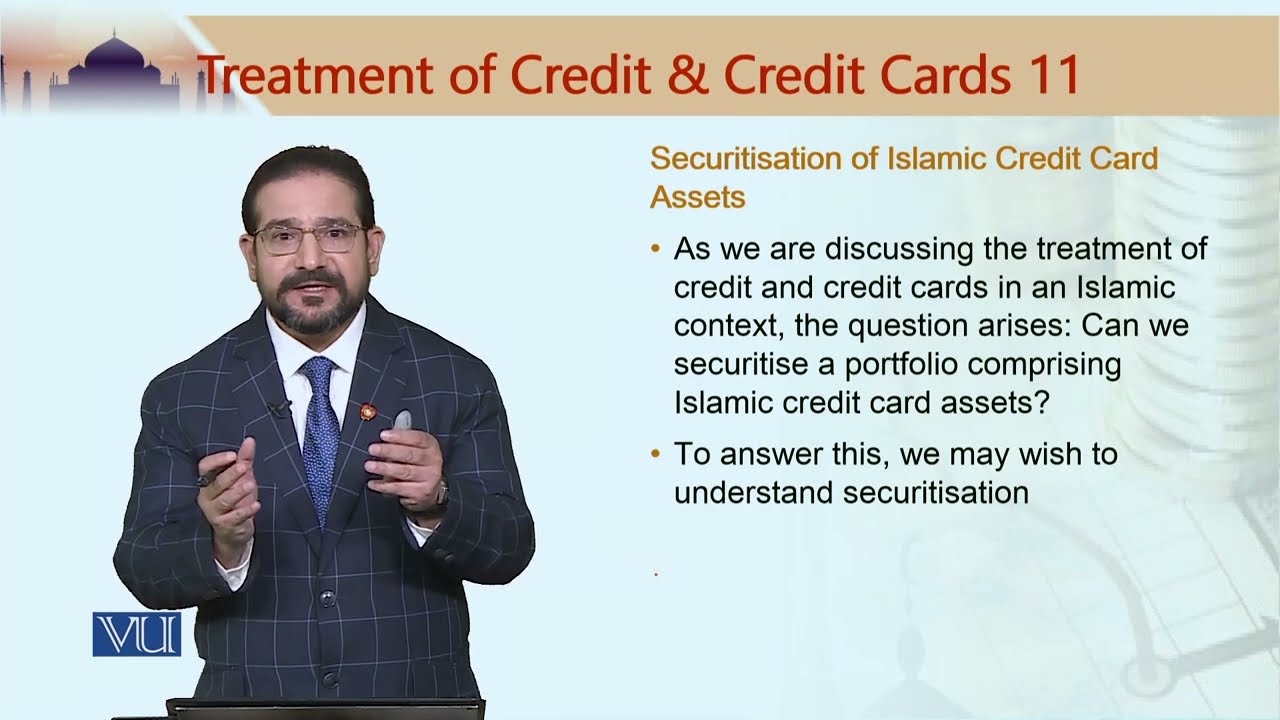 Treatment of Credit & Credit Cards 11

Securitisation of Islamic Credit Card Assets

• As we are discussing the treatment of credit and credit cards in an Islamic context, the question arises: Can we securitise a portfolio comprising Islamic credit card assets?

• To answer this, we may wish to understand securitisation

VU